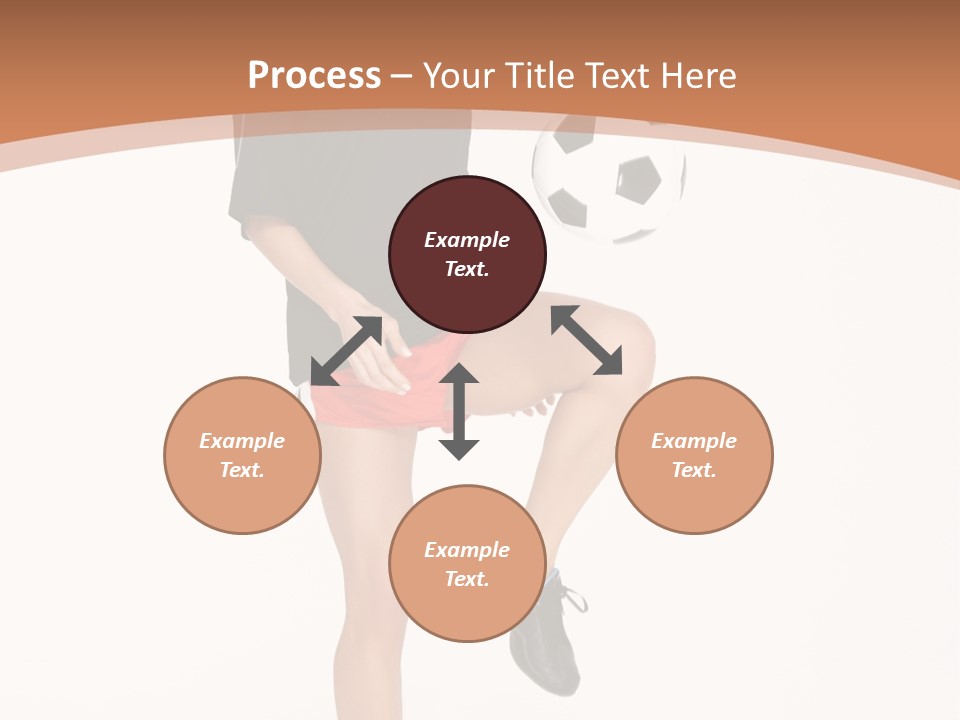 Process – Your Title Text Here

Example Text.

Example Text.

Example Text.

Example Text.